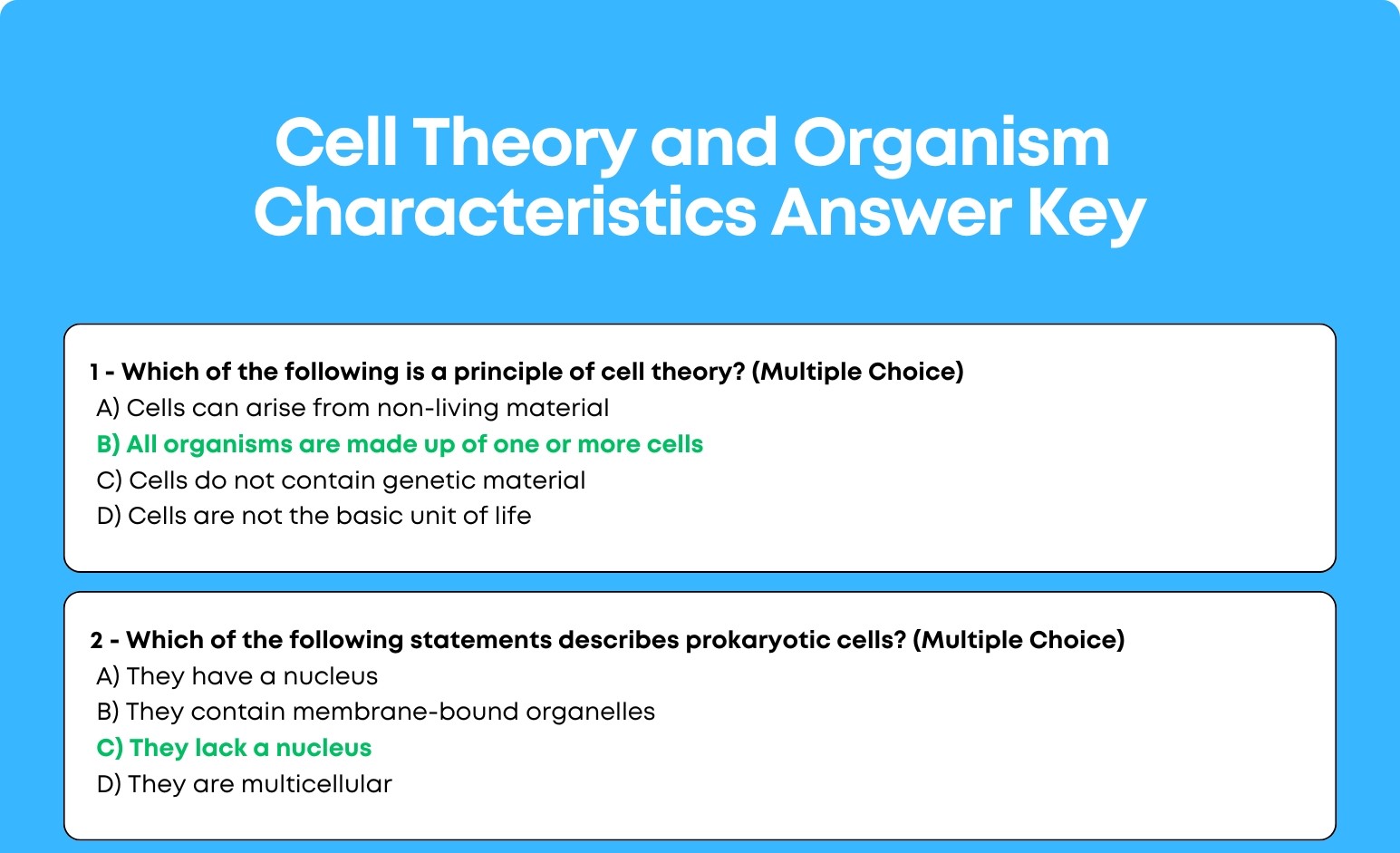 Cell Theory and Organism Characteristics Answer Key

1 - Which of the following is a principle of cell theory? (Multiple Choice)
A) Cells can arise from non-living material
B) All organisms are made up of one or more cells
C) Cells do not contain genetic material
D) Cells are not the basic unit of life

2 - Which of the following statements describes prokaryotic cells? (Multiple Choice)
A) They have a nucleus
B) They contain membrane-bound organelles
C) They lack a nucleus
D) They are multicellular